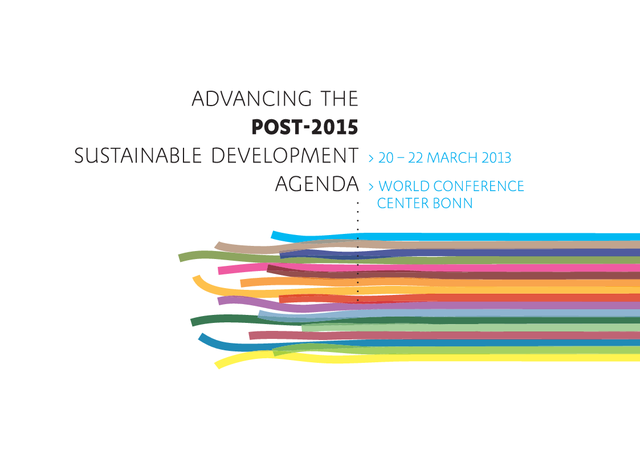 ADVANCING THE
POST-2015
SUSTAINABLE DEVELOPMENT
AGENDA

> 20 – 22 MARCH 2013
> WORLD CONFERENCE CENTER BONN